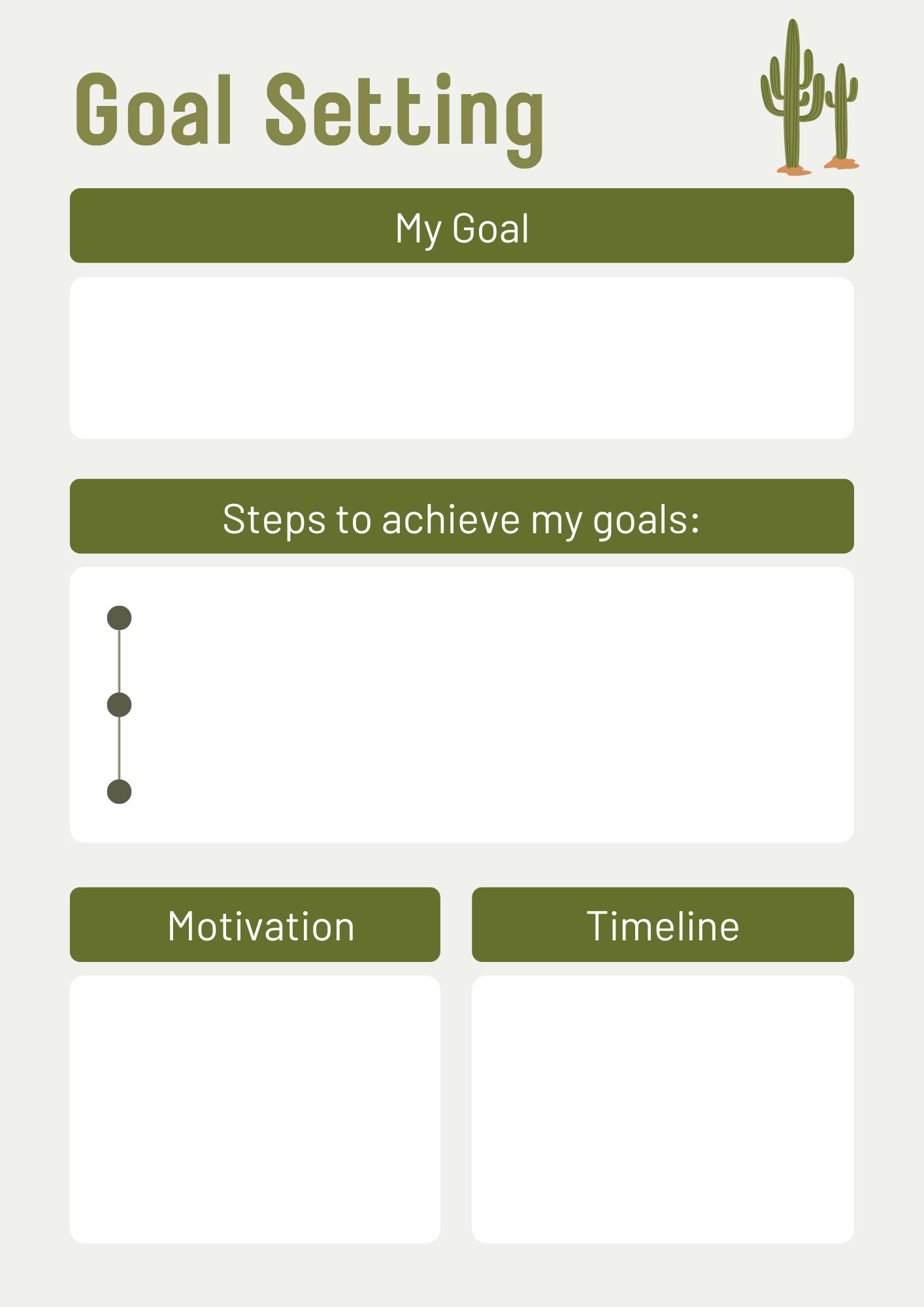 Goal Setting

My Goal

Steps to achieve my goals:

Motivation

Timeline